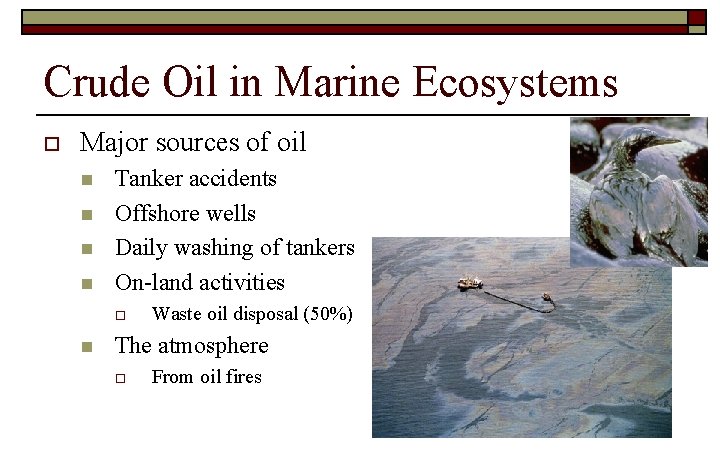 Crude Oil in Marine Ecosystems

Major sources of oil

Tanker accidents

Offshore wells

Daily washing of tankers

On-land activities

Waste oil disposal (50%)

The atmosphere

From oil fires